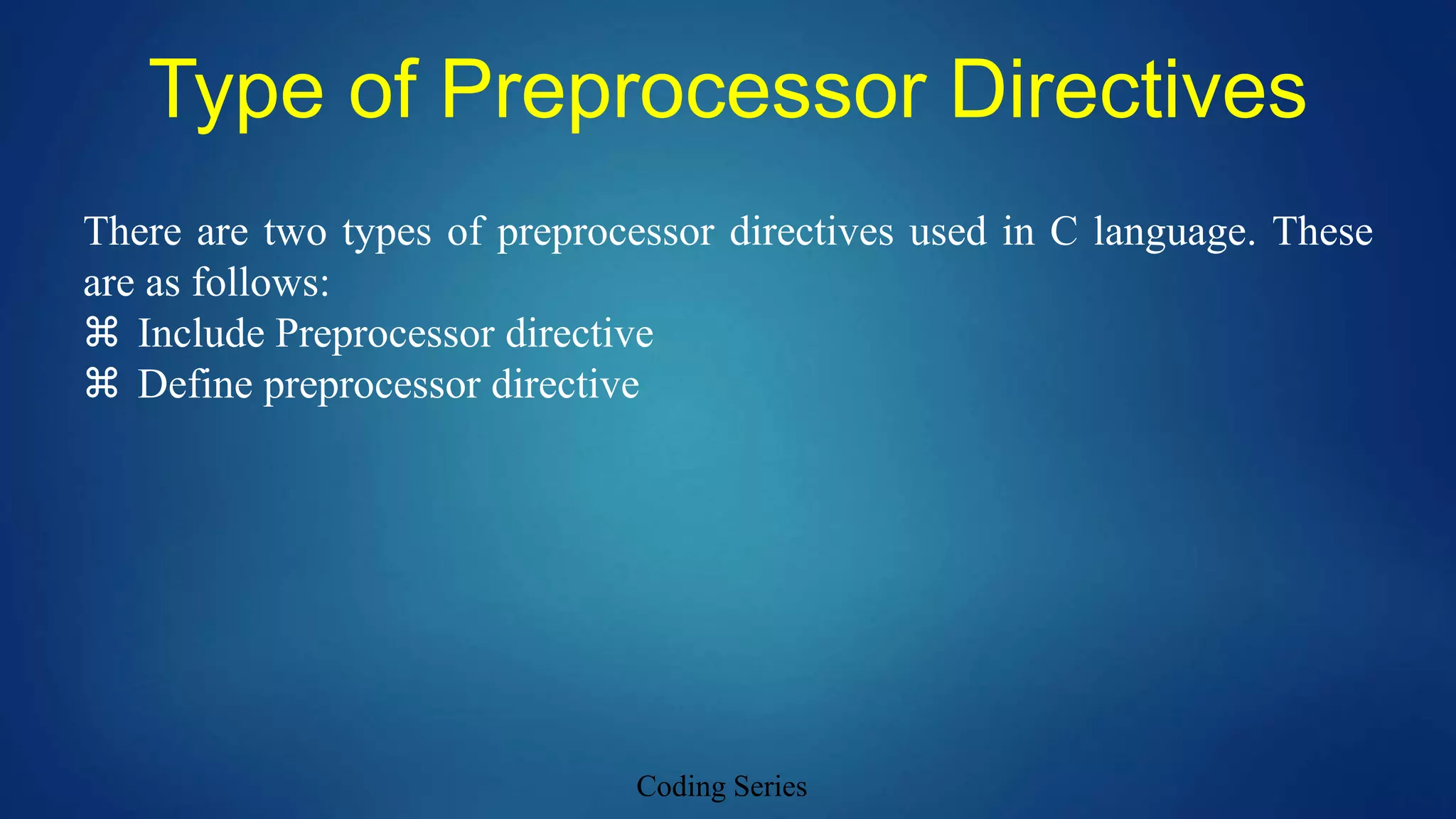 Type of Preprocessor Directives

There are two types of preprocessor directives used in C language. These are as follows:
⌘ Include Preprocessor directive
⌘ Define preprocessor directive

Coding Series